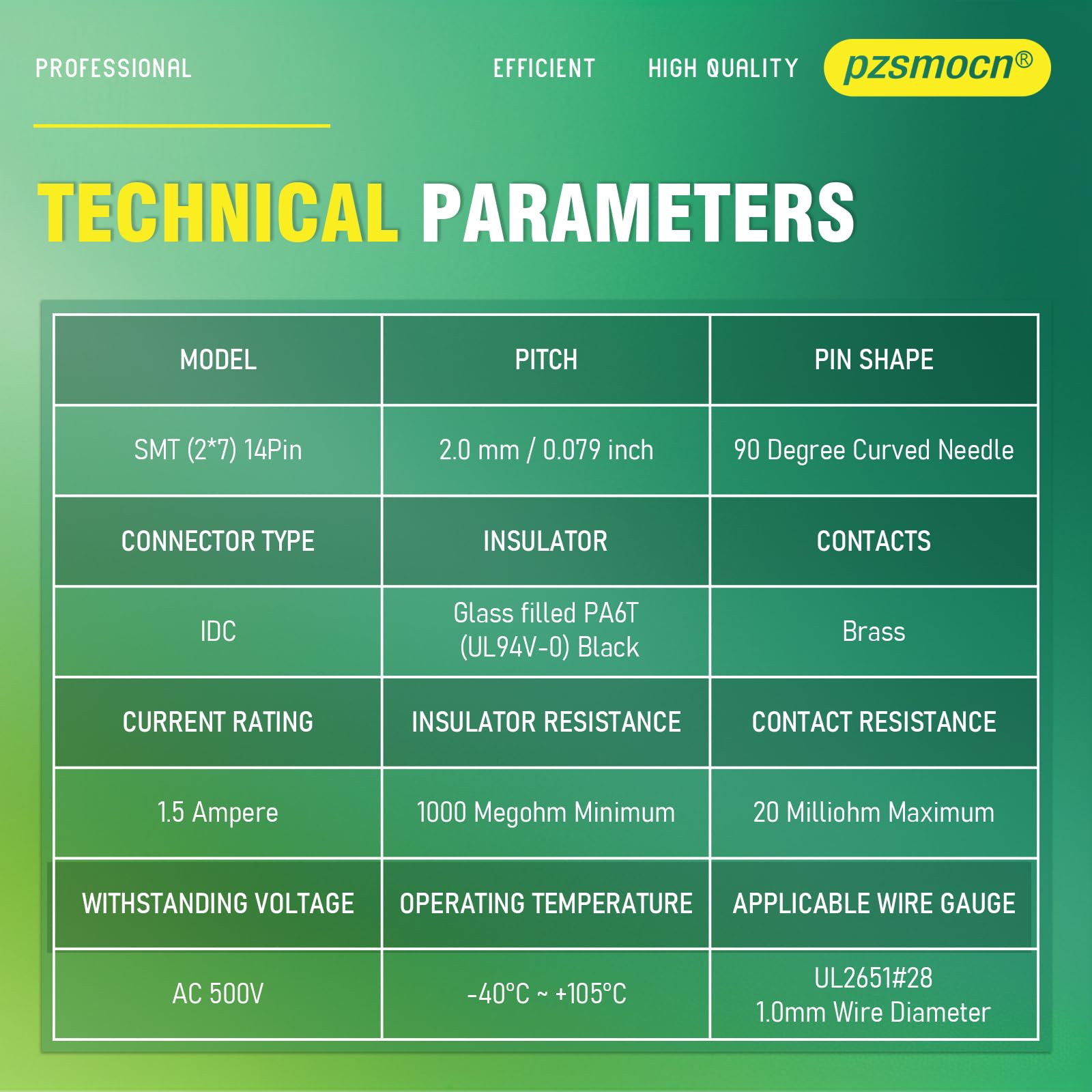 PROFESSIONAL

EFFICIENT HIGH QUALITY pzsmocn®

TECHNICAL PARAMETERS

| MODEL | PITCH | PIN SHAPE |
|---|---|---|
| SMT (2*7) 14Pin | 2.0 mm / 0.079 inch | 90 Degree Curved Needle |
| CONNECTOR TYPE | INSULATOR | CONTACTS |
| IDC | Glass filled PA6T (UL94V-0) Black | Brass |
| CURRENT RATING | INSULATOR RESISTANCE | CONTACT RESISTANCE |
| 1.5 Ampere | 1000 Megohm Minimum | 20 Milliohm Maximum |
| WITHSTANDING VOLTAGE | OPERATING TEMPERATURE | APPLICABLE WIRE GAUGE |
| AC 500V | -40°C ~ +105°C | UL2651#28 1.0mm Wire Diameter |